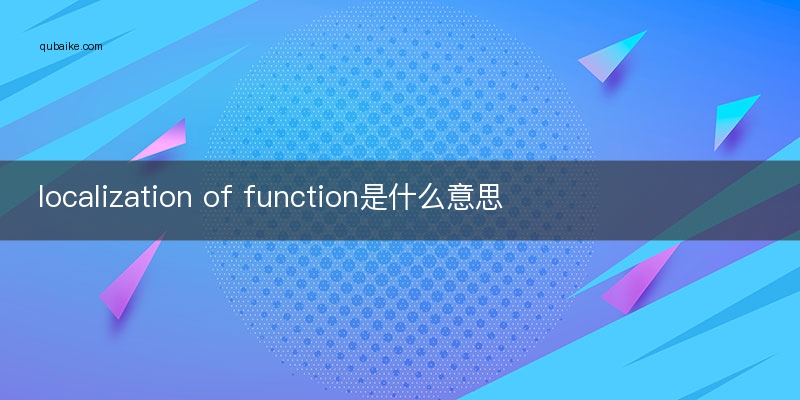 qubaike.com

localization of function是什么意思